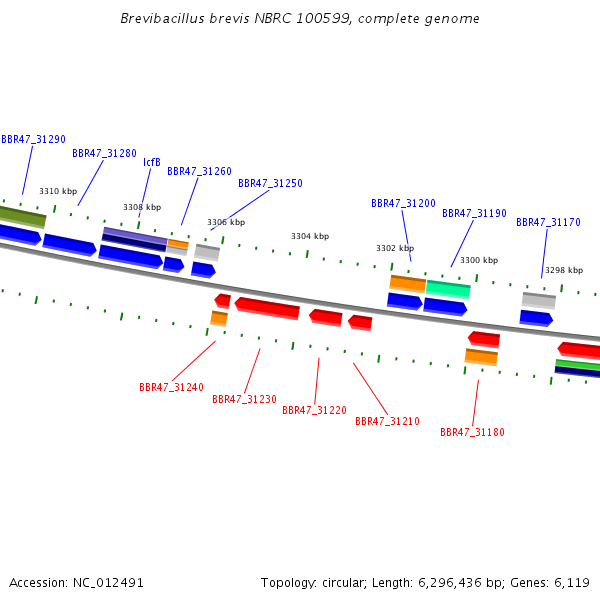 Brevibacillus brevis NBRC 100599, complete genome

BBR47_31290
BBR47_31280
lcfB
BBR47_31260
BBR47_31250
BBR47_31200
BBR47_31190
BBR47_31170

3310 kbp
3308 kbp
3306 kbp
3304 kbp
3302 kbp
3300 kbp
3298 kbp

BBR47_31240
BBR47_31230
BBR47_31220
BBR47_31210
BBR47_31180

Accession: NC_012491

Topology: circular; Length: 6,296,436 bp; Genes: 6,119